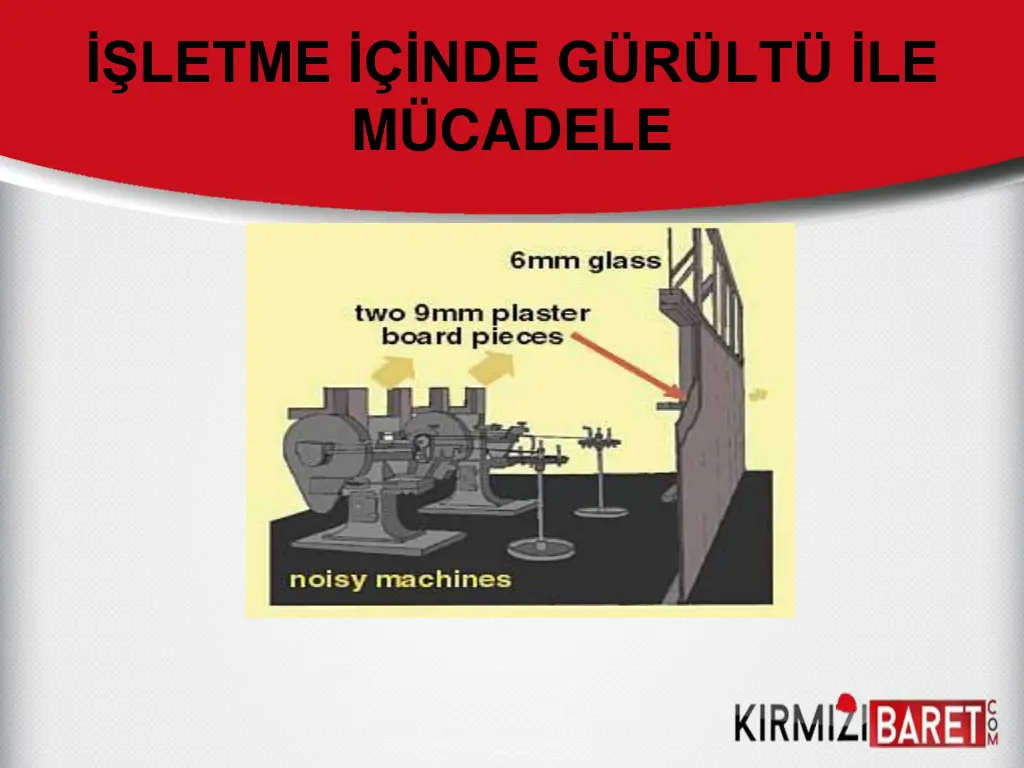 İŞLETME İÇİNDE GÜRÜLTÜ İLE MÜCADELE

6mm glass

two 9mm plaster board pieces

noisy machines

KIRMIZI BARET COM